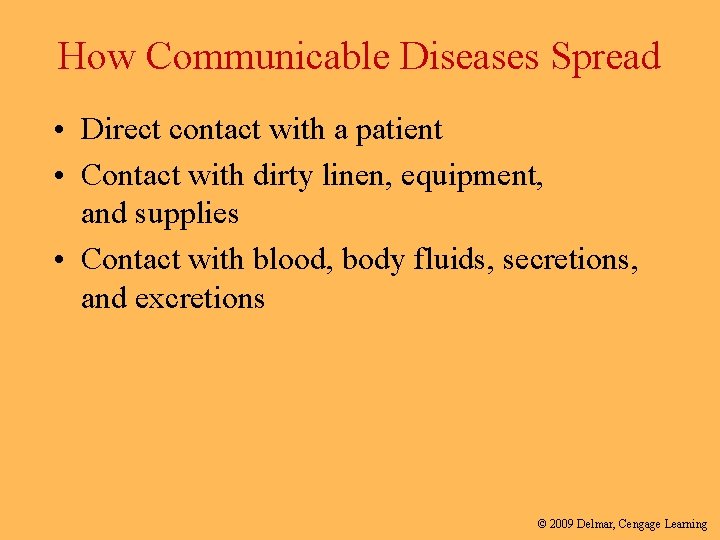 How Communicable Diseases Spread

• Direct contact with a patient
• Contact with dirty linen, equipment, and supplies
• Contact with blood, body fluids, secretions, and excretions

© 2009 Delmar, Cengage Learning